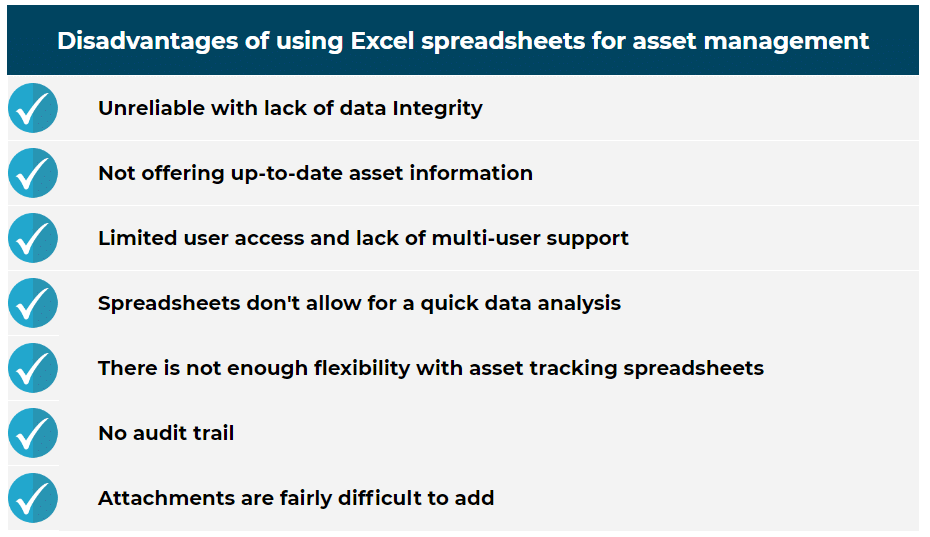 Disadvantages of using Excel spreadsheets for asset management

Unreliable with lack of data Integrity

Not offering up-to-date asset information

Limited user access and lack of multi-user support

Spreadsheets don't allow for a quick data analysis

There is not enough flexibility with asset tracking spreadsheets

No audit trail

Attachments are fairly difficult to add